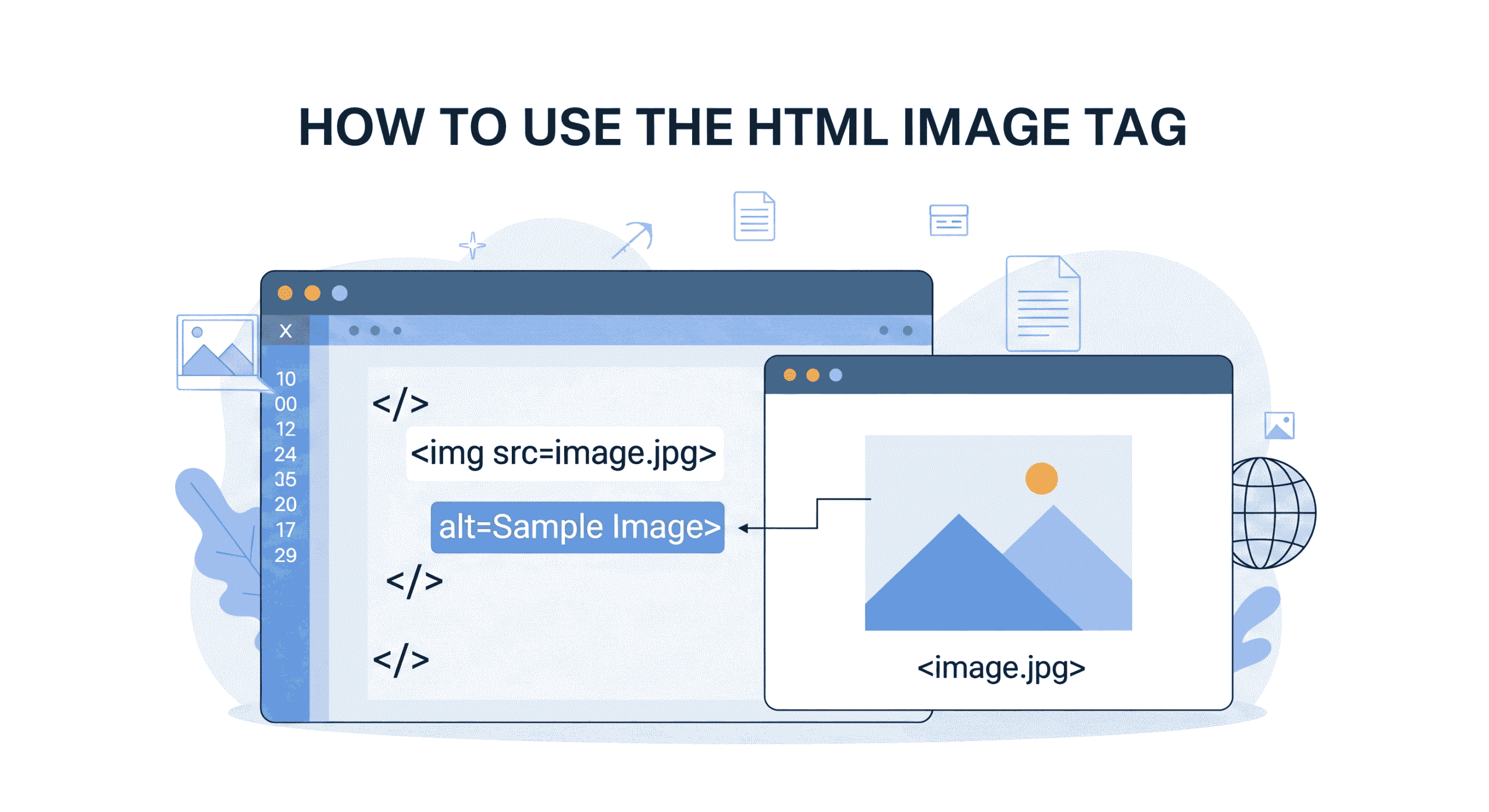 HOW TO USE THE HTML IMAGE TAG

X

10
00
12
24
35
20
17
29

</>

<img src=image.jpg>

alt=Sample Image>

</>

</>

<image.jpg>